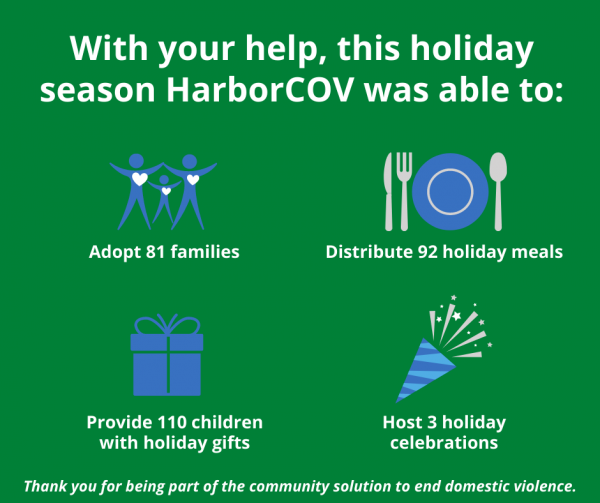 With your help, this holiday season HarborCOV was able to:

Adopt 81 families

Distribute 92 holiday meals

Provide 110 children with holiday gifts

Host 3 holiday celebrations

Thank you for being part of the community solution to end domestic violence.